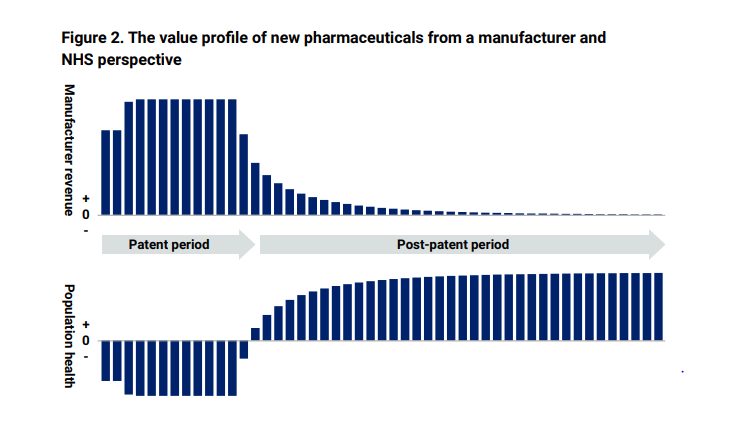 Figure 2. The value profile of new pharmaceuticals from a manufacturer and NHS perspective

Manufacturer revenue

+
0
-

Patent period

Post-patent period

Population health

+
0
-